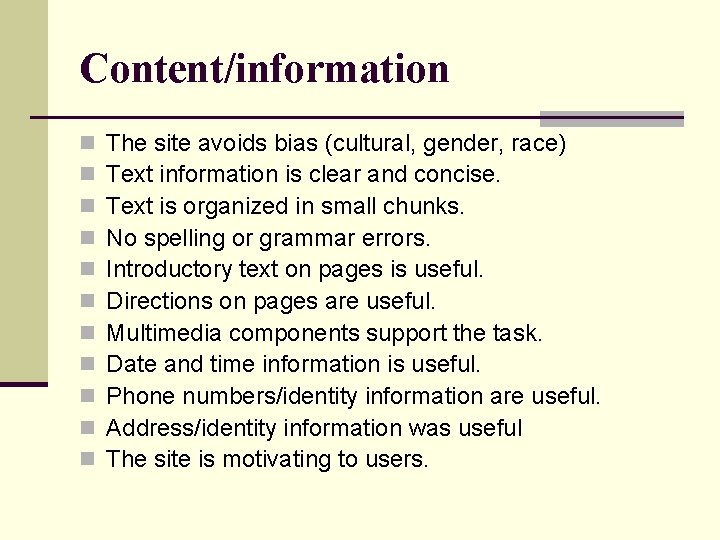 Content/information

- The site avoids bias (cultural, gender, race)
- Text information is clear and concise.
- Text is organized in small chunks.
- No spelling or grammar errors.
- Introductory text on pages is useful.
- Directions on pages are useful.
- Multimedia components support the task.
- Date and time information is useful.
- Phone numbers/identity information are useful.
- Address/identity information was useful
- The site is motivating to users.